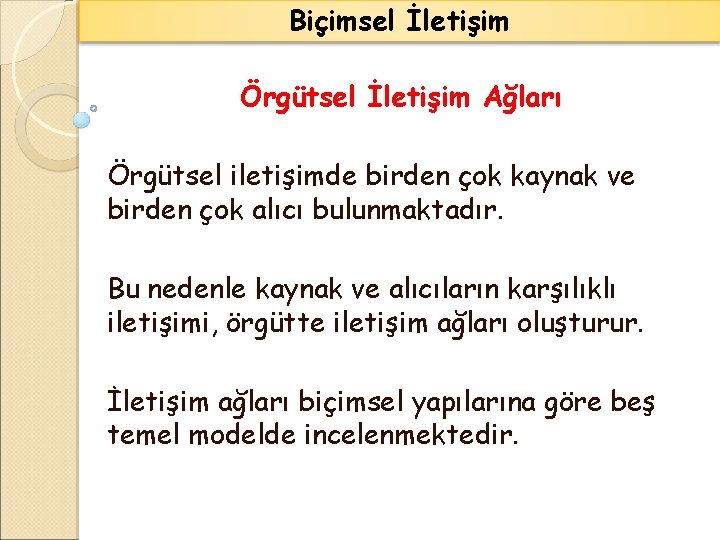 Biçimsel İletişim

Örgütsel İletişim Ağları

Örgütsel iletişimde birden çok kaynak ve birden çok alıcı bulunmaktadır.

Bu nedenle kaynak ve alıcıların karşılıklı iletişimi, örgütte iletişim ağları oluşturur.

İletişim ağları biçimsel yapılarına göre beş temel modelde incelenmektedir.